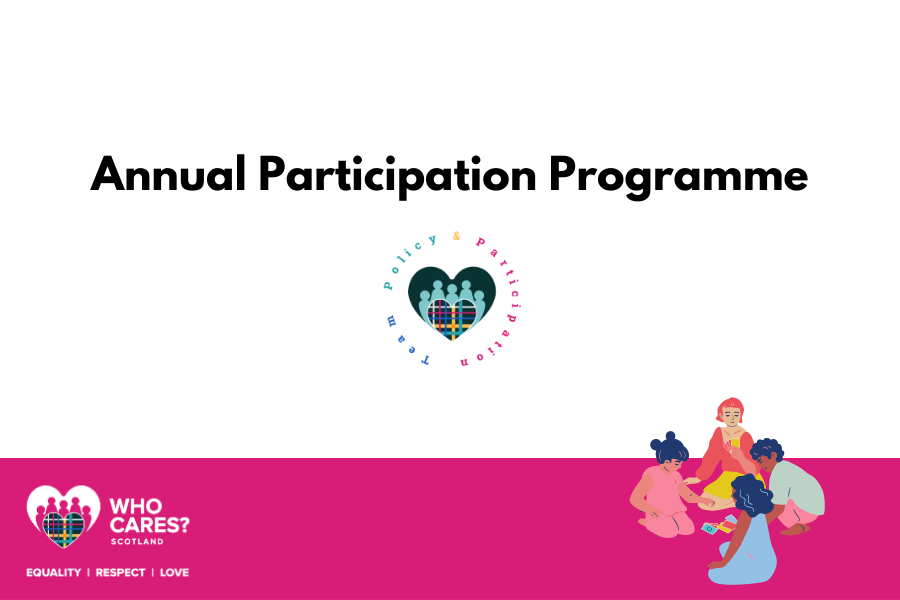 Annual Participation Programme

Policy & Participation Team

WHO CARES? SCOTLAND

EQUALITY | RESPECT | LOVE